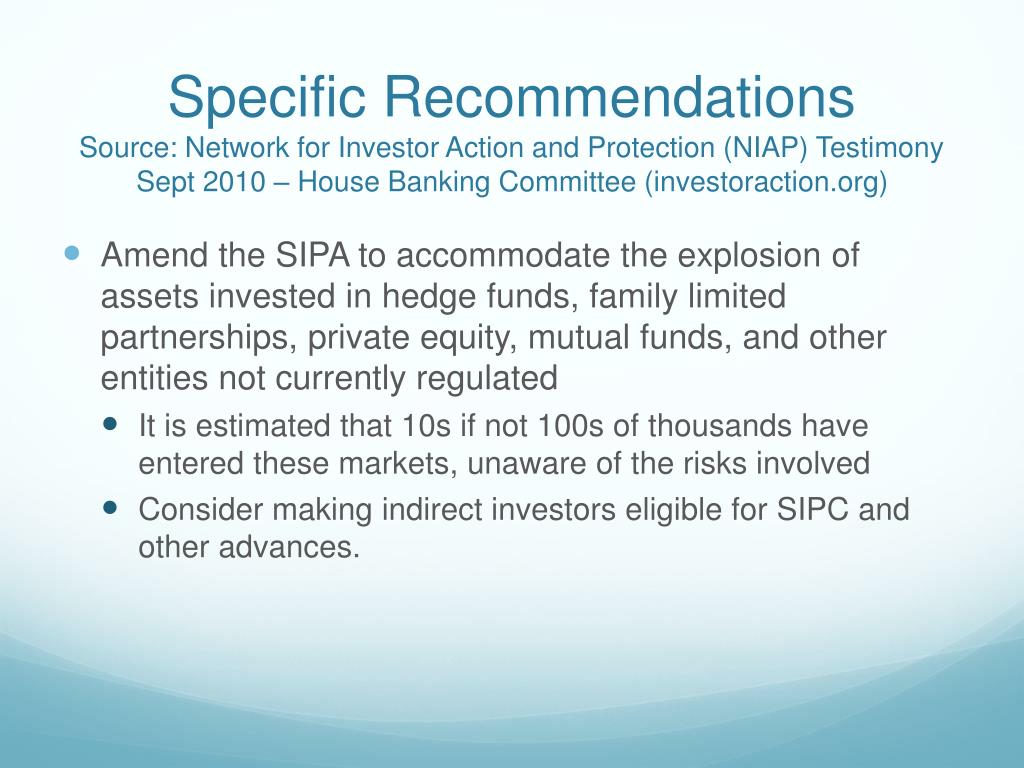 Specific Recommendations
Source: Network for Investor Action and Protection (NIAP) Testimony Sept 2010 – House Banking Committee (investoraction.org)

- Amend the SIPA to accommodate the explosion of assets invested in hedge funds, family limited partnerships, private equity, mutual funds, and other entities not currently regulated
  - It is estimated that 10s if not 100s of thousands have entered these markets, unaware of the risks involved
  - Consider making indirect investors eligible for SIPC and other advances.